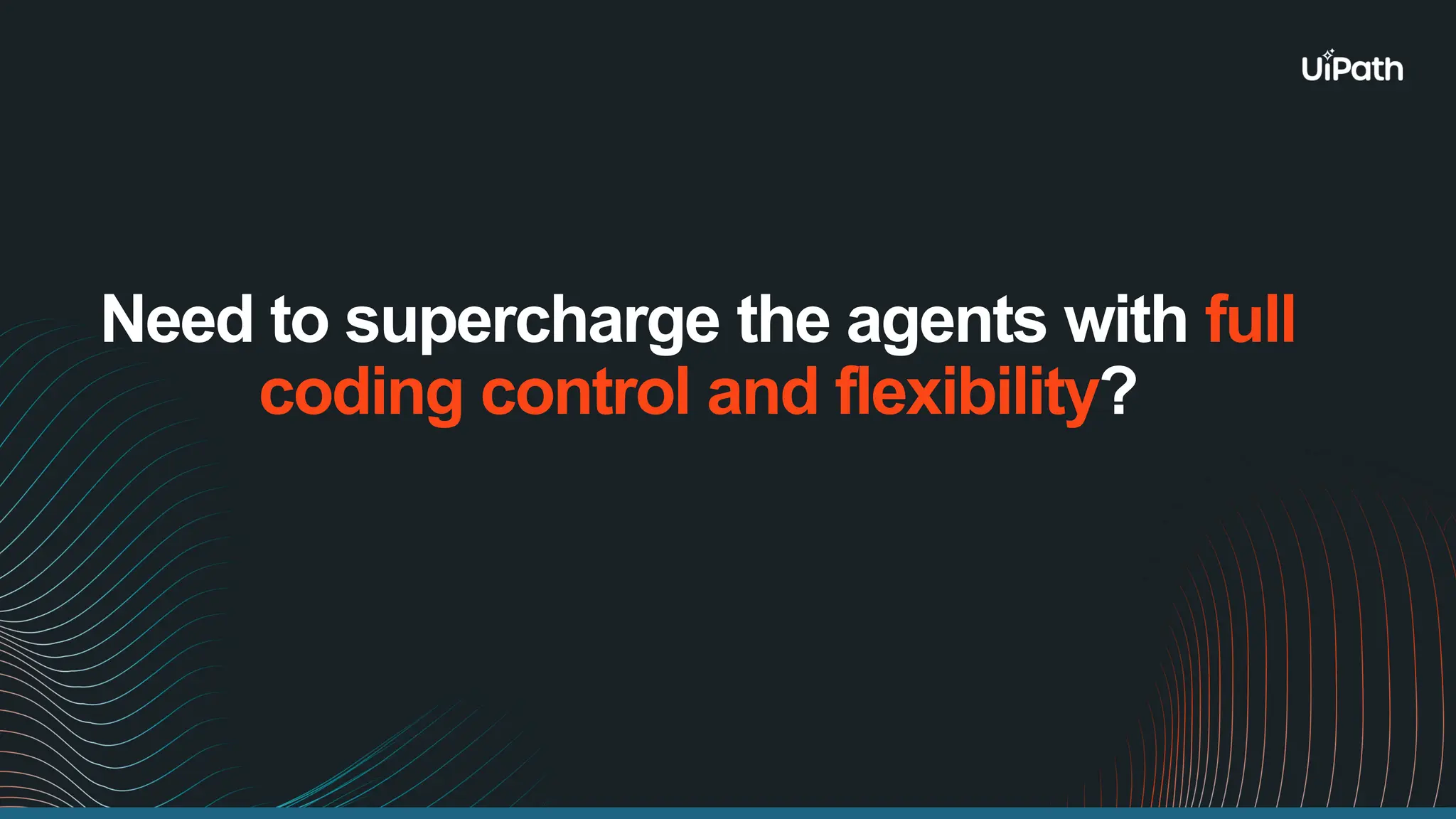 UiPath

Need to supercharge the agents with full coding control and flexibility?